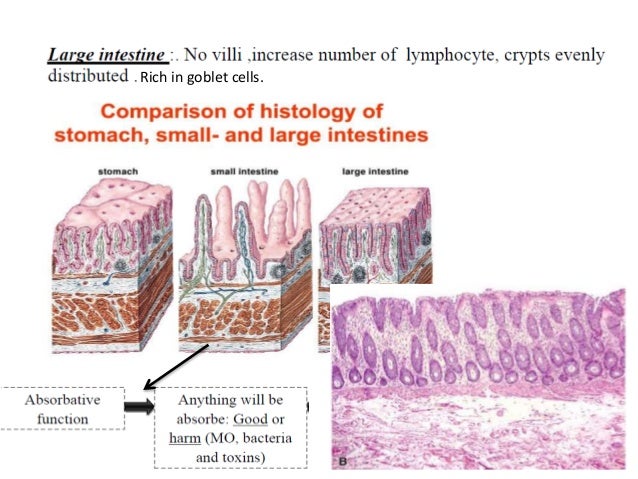 Large intestine :. No villi ,increase number of lymphocyte, crypts evenly distributed . Rich in goblet cells.

Comparison of histology of stomach, small- and large intestines

stomach

small intestine

large intestine

Absorbative function

Anything will be absorbe: Good or harm (MO, bacteria and toxins)

B